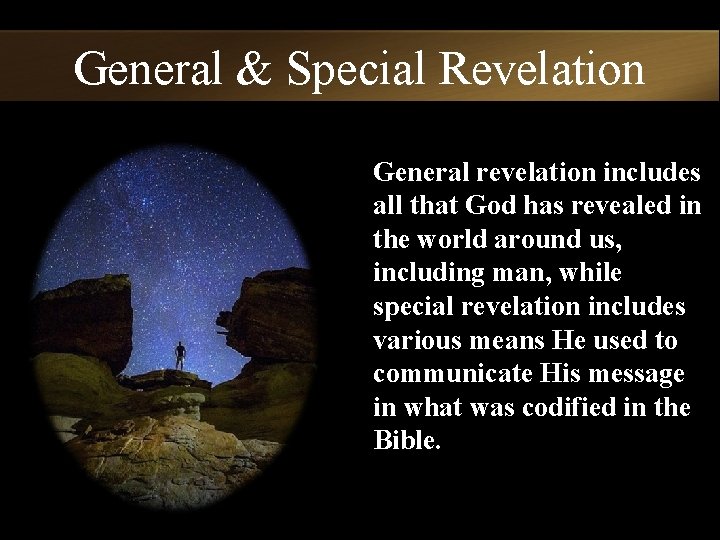 General & Special Revelation

General revelation includes all that God has revealed in the world around us, including man, while special revelation includes various means He used to communicate His message in what was codified in the Bible.